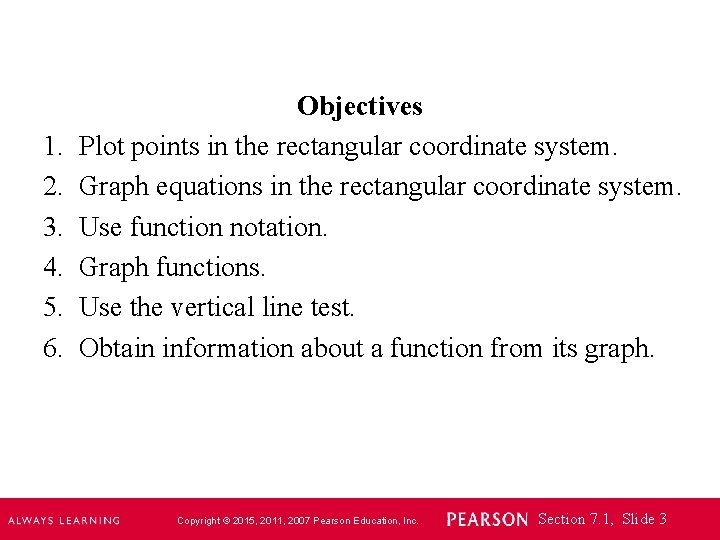 Objectives

1. Plot points in the rectangular coordinate system.
2. Graph equations in the rectangular coordinate system.
3. Use function notation.
4. Graph functions.
5. Use the vertical line test.
6. Obtain information about a function from its graph.

ALWAYS LEARNING Copyright © 2015, 2011, 2007 Pearson Education, Inc. PEARSON Section 7.1, Slide 3